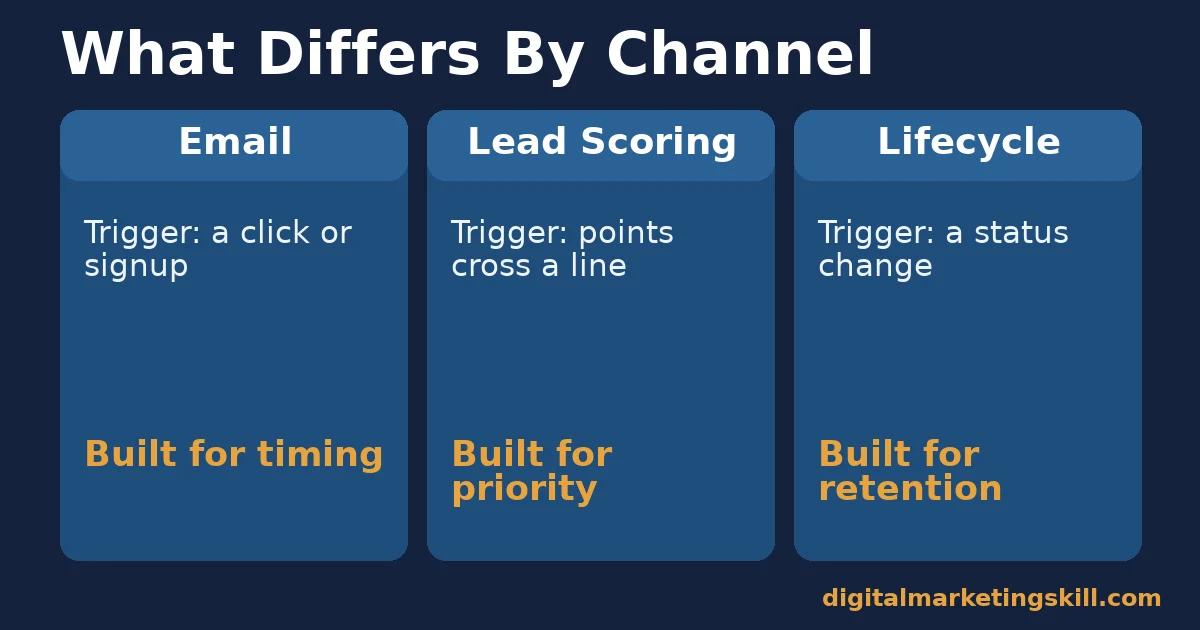 What Differs By Channel

Email

Trigger: a click or signup

Built for timing

Lead Scoring

Trigger: points cross a line

Built for priority

Lifecycle

Trigger: a status change

Built for retention

digitalmarketingskill.com